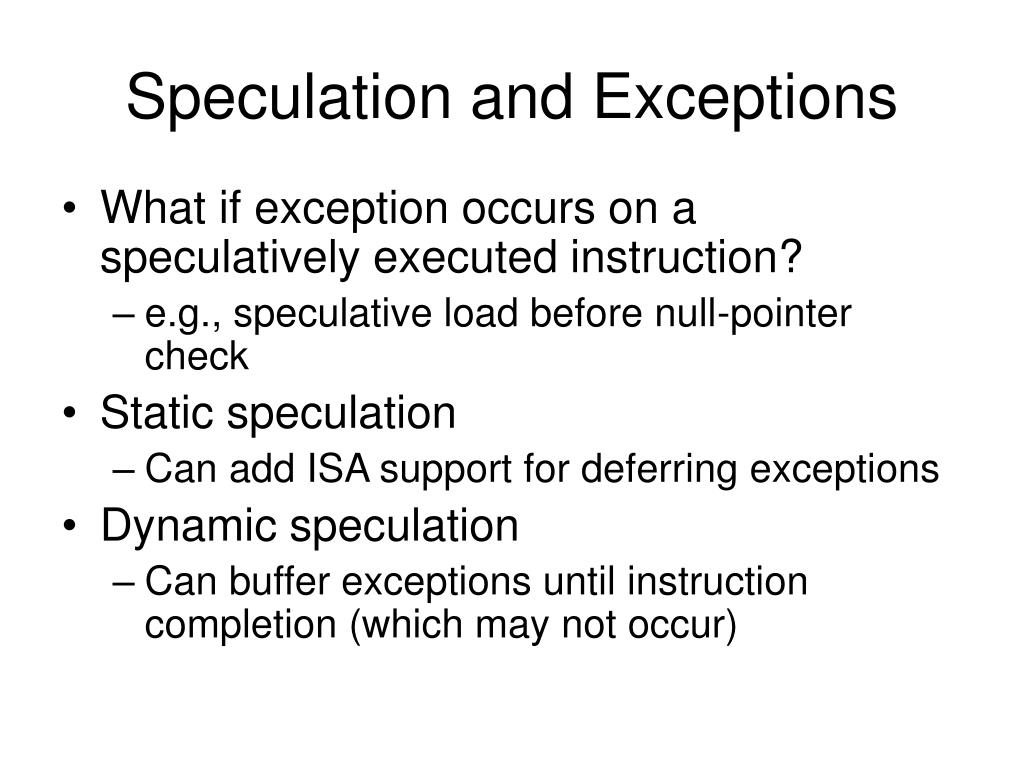 Speculation and Exceptions

• What if exception occurs on a speculatively executed instruction?
– e.g., speculative load before null-pointer check
• Static speculation
– Can add ISA support for deferring exceptions
• Dynamic speculation
– Can buffer exceptions until instruction completion (which may not occur)